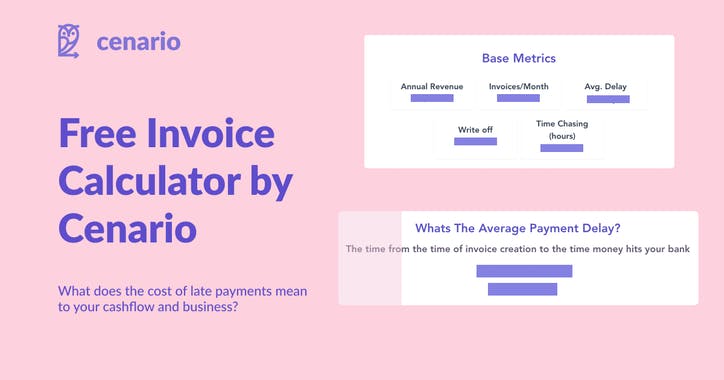 cenario

Free Invoice Calculator by Cenario

What does the cost of late payments mean to your cashflow and business?

Base Metrics

Annual Revenue

Invoices/Month

Avg. Delay

Write off

Time Chasing (hours)

Whats The Average Payment Delay?

The time from the time of invoice creation to the time money hits your bank